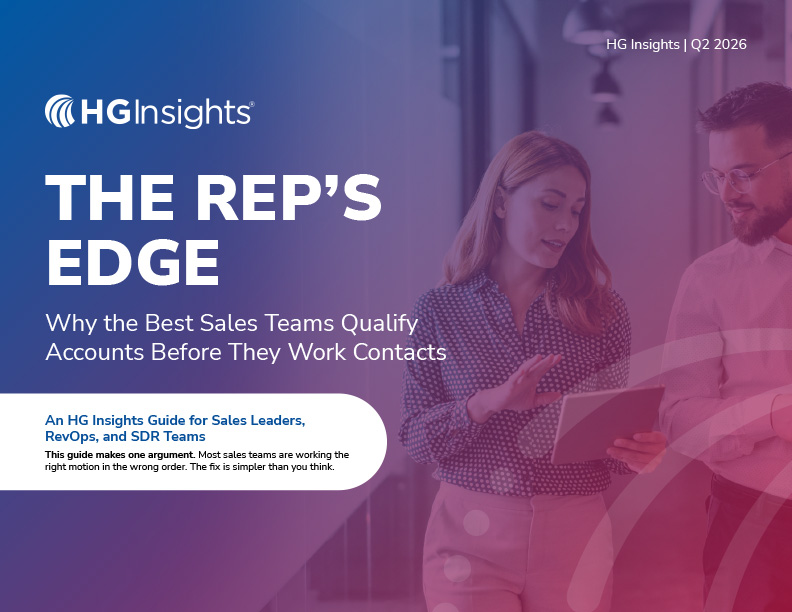 HG Insights | Q2 2026

HG Insights®

THE REP'S EDGE

Why the Best Sales Teams Qualify Accounts Before They Work Contacts

An HG Insights Guide for Sales Leaders, RevOps, and SDR Teams

This guide makes one argument. Most sales teams are working the right motion in the wrong order. The fix is simpler than you think.